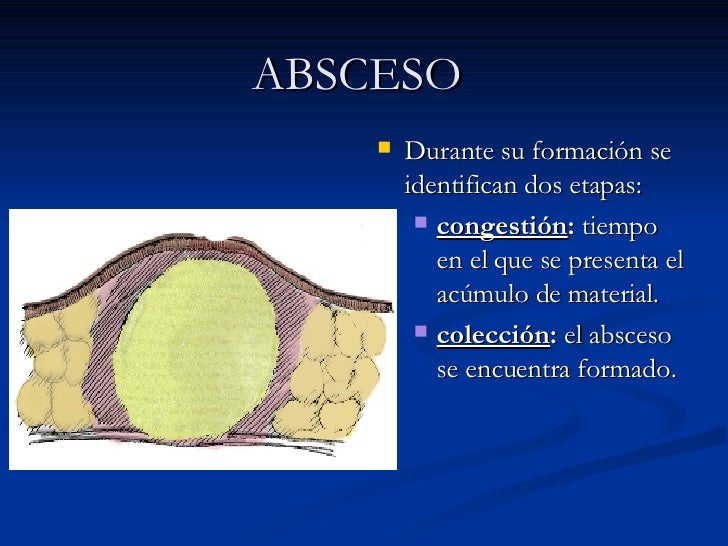 ABSCESO

Durante su formación se identifican dos etapas:

congestión: tiempo en el que se presenta el acúmulo de material.

colección: el absceso se encuentra formado.